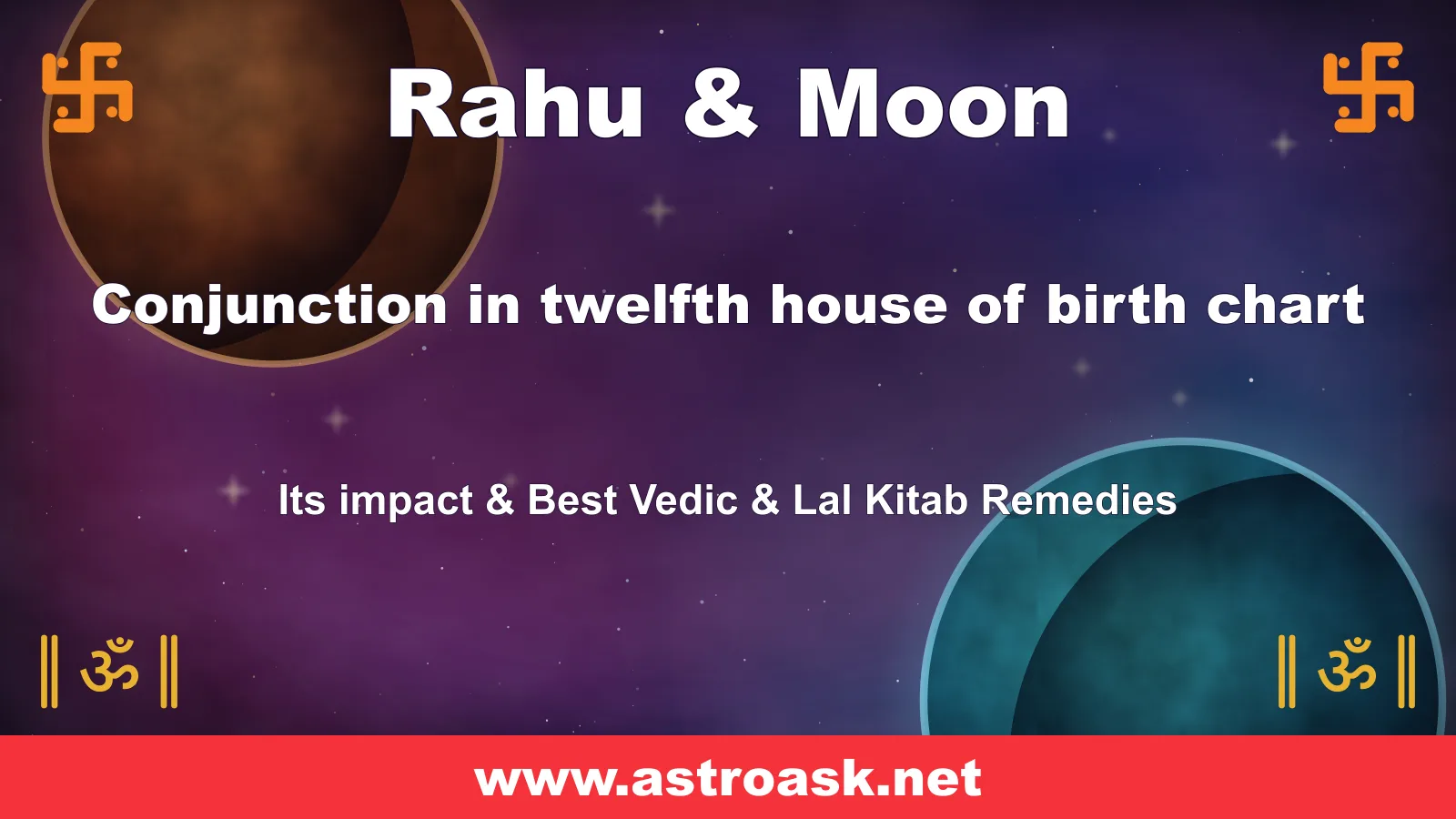 卐 Rahu & Moon 卐

Conjunction in twelfth house of birth chart

Its impact & Best Vedic & Lal Kitab Remedies

॥ ॐ ॥ ॥ ॐ ॥

www.astroask.net